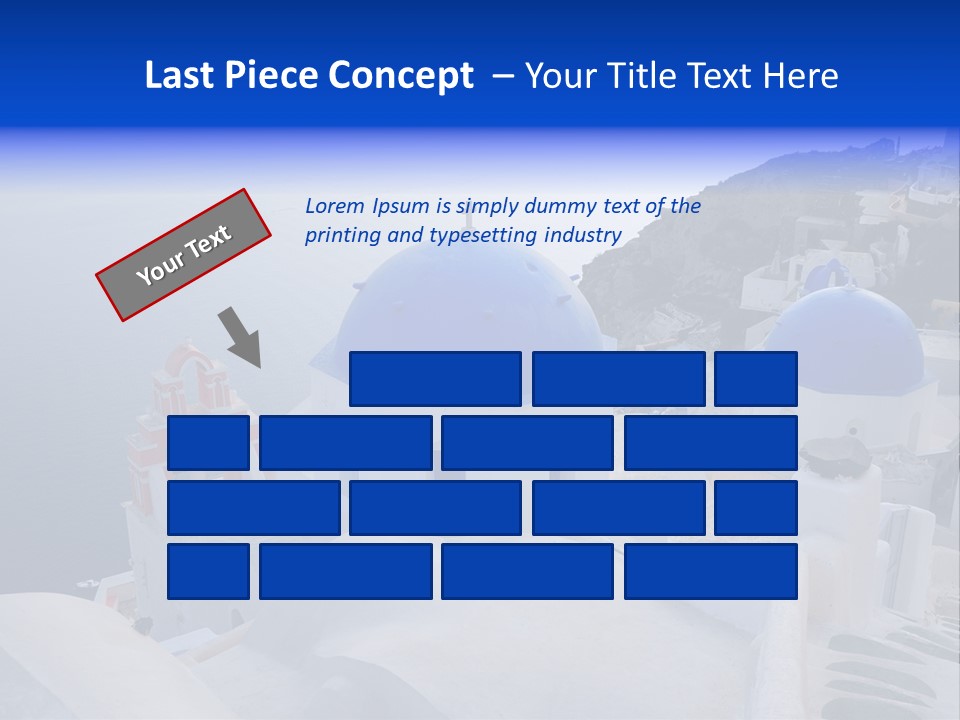 Last Piece Concept – Your Title Text Here

Your Text

Lorem Ipsum is simply dummy text of the printing and typesetting industry